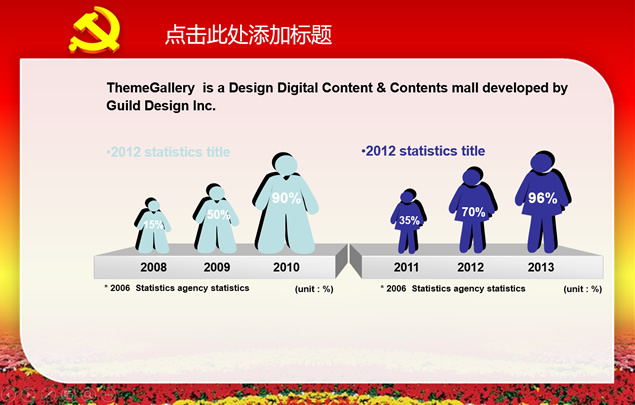 点击此处添加标题

ThemeGallery is a Design Digital Content & Contents mall developed by Guild Design Inc.

•2012 statistics title

15%
50%
90%

2008 2009 2010

* 2006 Statistics agency statistics (unit : %)

•2012 statistics title

35%
70%
96%

2011 2012 2013

* 2006 Statistics agency statistics (unit : %)